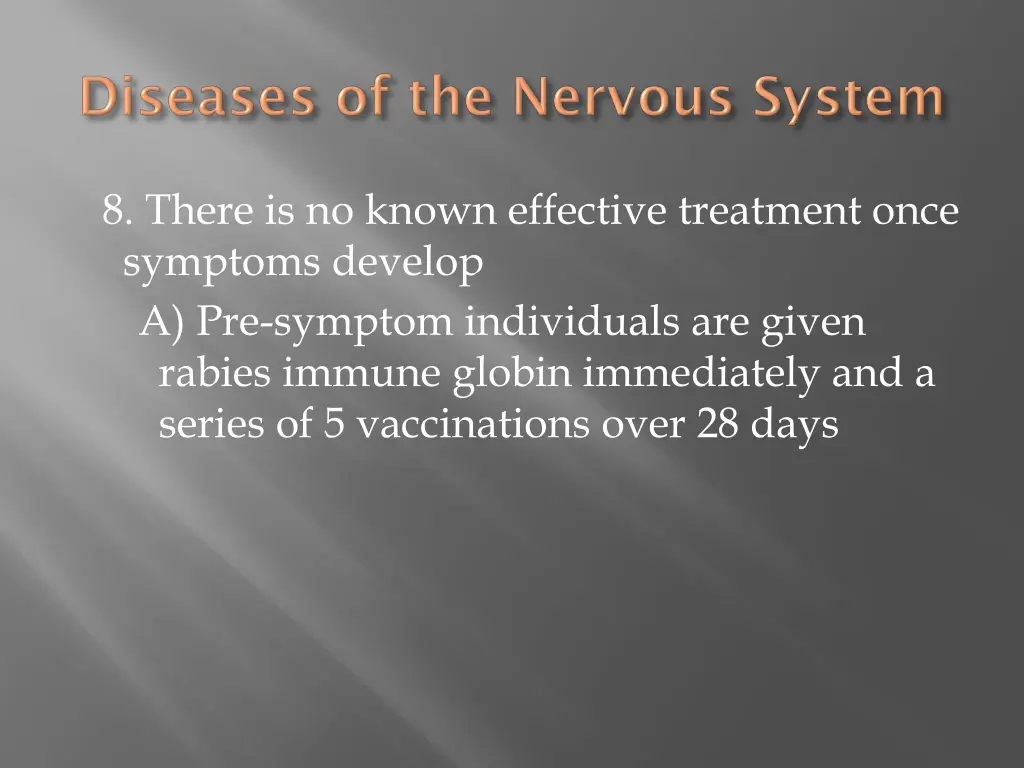 Diseases of the Nervous System

8. There is no known effective treatment once symptoms develop

A) Pre-symptom individuals are given rabies immune globin immediately and a series of 5 vaccinations over 28 days